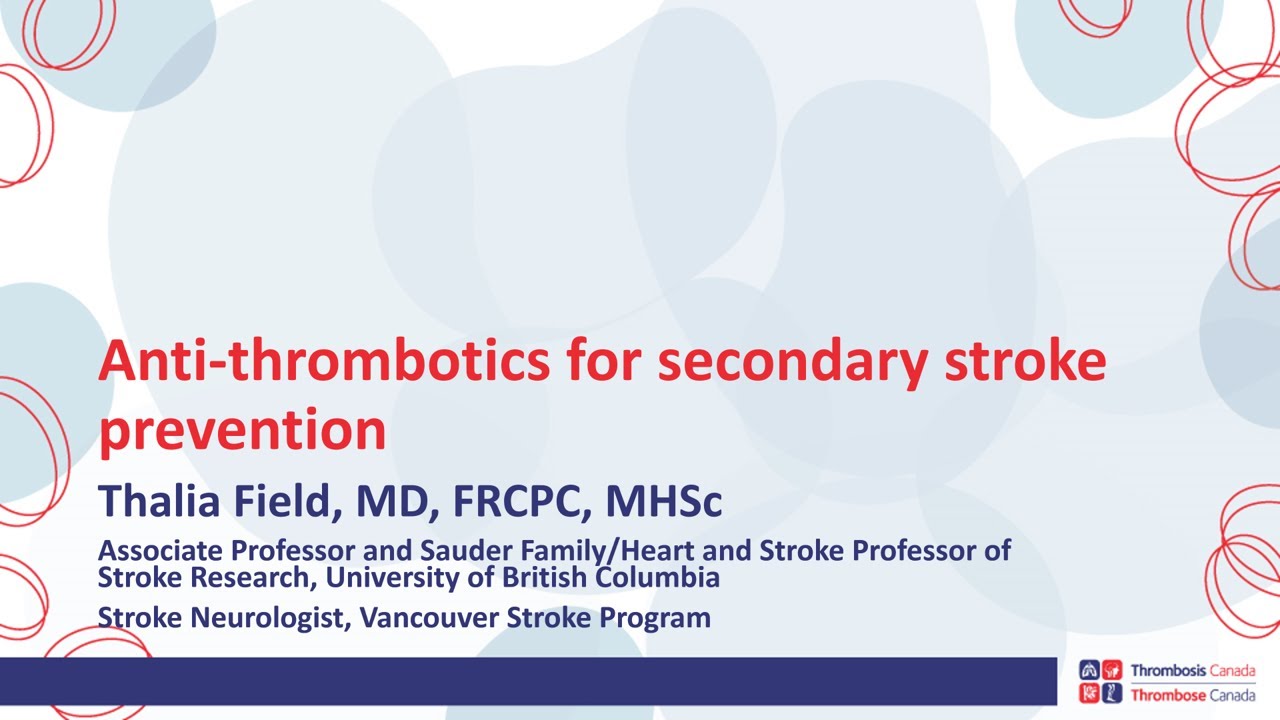 Anti-thrombotics for secondary stroke prevention

Thalia Field, MD, FRCPC, MHSc

Associate Professor and Sauder Family/Heart and Stroke Professor of Stroke Research, University of British Columbia

Stroke Neurologist, Vancouver Stroke Program

Thrombosis Canada
Thrombose Canada